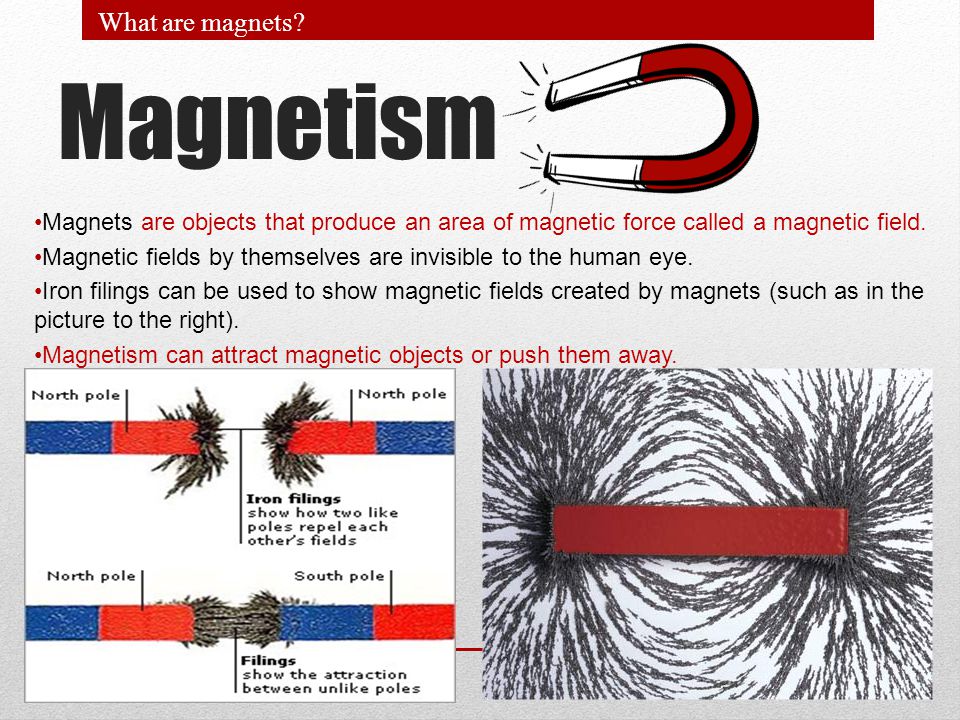 What are magnets?

Magnetism

•Magnets are objects that produce an area of magnetic force called a magnetic field.

•Magnetic fields by themselves are invisible to the human eye.

•Iron filings can be used to show magnetic fields created by magnets (such as in the picture to the right).

•Magnetism can attract magnetic objects or push them away.

North pole

North pole

Iron filings show how two like poles repel each other's fields

North pole

South pole

Filings show the attraction between unlike poles